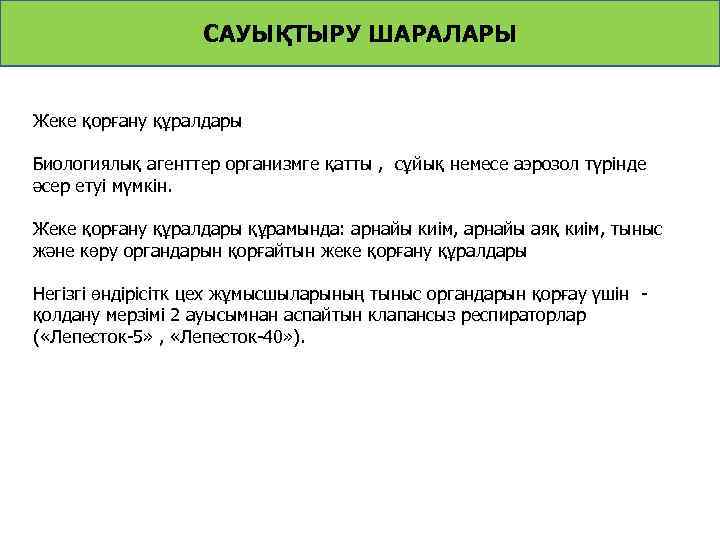 САУЫҚТЫРУ ШАРАЛАРЫ

Жеке қорғану құралдары

Биологиялық агенттер организмге қатты , сұйық немесе аэрозол түрінде әсер етуі мүмкін.

Жеке қорғану құралдары құрамында: арнайы киім, арнайы аяқ киім, тыныс және көру органдарын қорғайтын жеке қорғану құралдары

Негізгі өндірісітк цех жұмысшыларының тыныс органдарын қорғау үшін - қолдану мерзімі 2 ауысымнан аспайтын клапансыз респираторлар («Лепесток-5» , «Лепесток-40»).